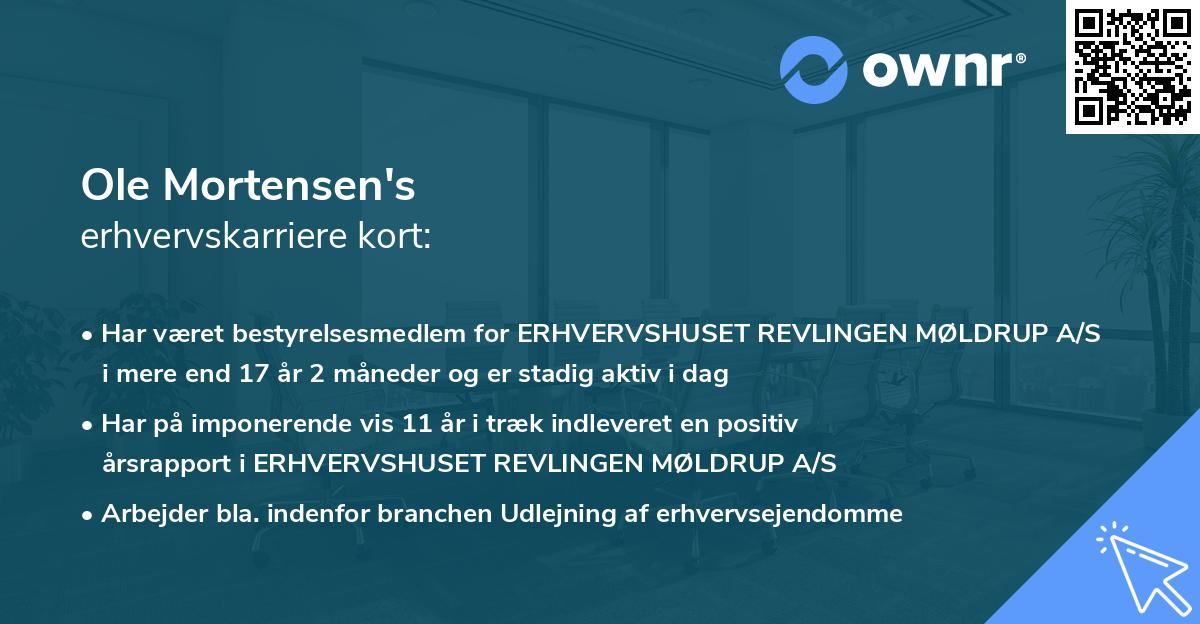 ownr®

Ole Mortensen's
erhvervskarriere kort:

• Har været bestyrelsesmedlem for ERHVERVSHUSET REVLINGEN MØLDRUP A/S i mere end 17 år 2 måneder og er stadig aktiv i dag

• Har på imponerende vis 11 år i træk indleveret en positiv årsrapport i ERHVERVSHUSET REVLINGEN MØLDRUP A/S

• Arbejder bla. indenfor branchen Udlejning af erhvervsejendomme